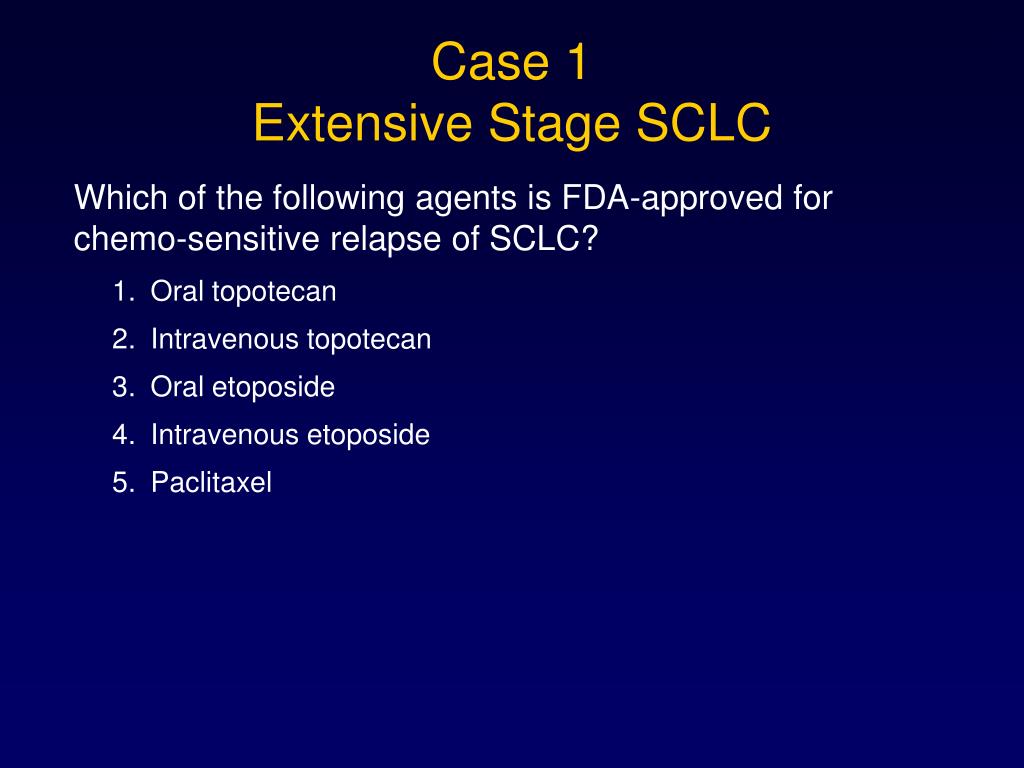 Case 1
Extensive Stage SCLC

Which of the following agents is FDA-approved for chemo-sensitive relapse of SCLC?

1. Oral topotecan
2. Intravenous topotecan
3. Oral etoposide
4. Intravenous etoposide
5. Paclitaxel